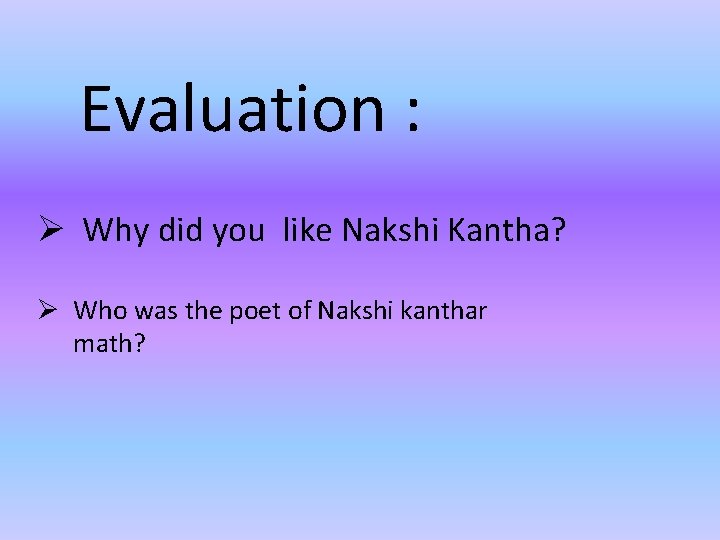 Evaluation :

➢ Why did you like Nakshi Kantha?

➢ Who was the poet of Nakshi kanthar math?